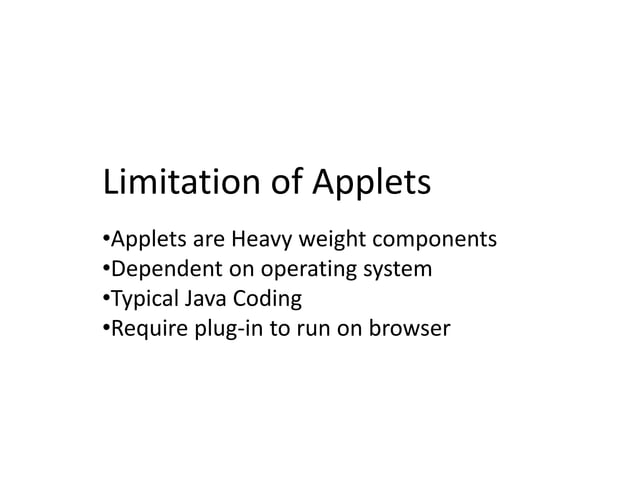 Limitation of Applets

•Applets are Heavy weight components
•Dependent on operating system
•Typical Java Coding
•Require plug-in to run on browser